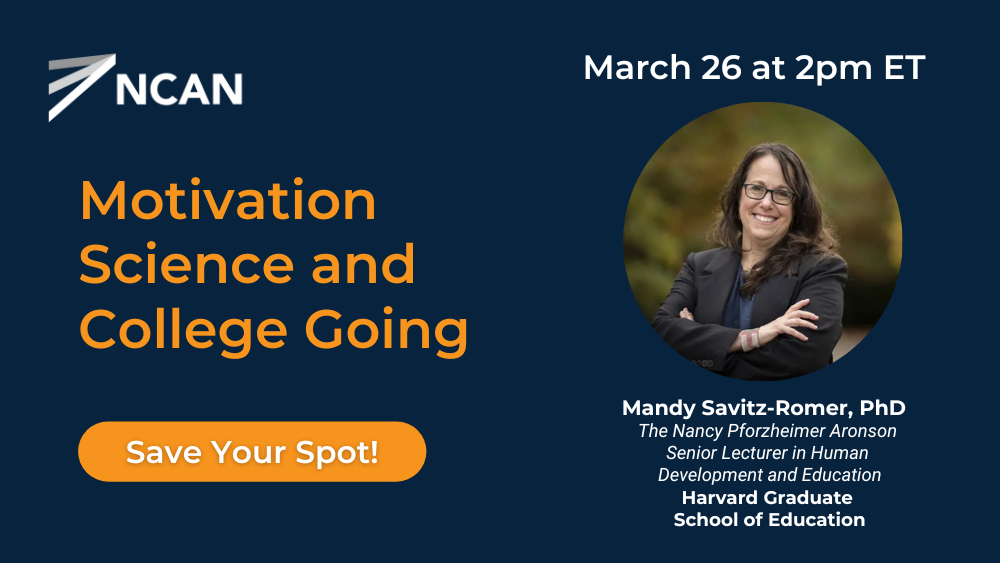 NCAN

Motivation Science and College Going

Save Your Spot!

March 26 at 2pm ET

Mandy Savitz-Romer, PhD
The Nancy Pforzheimer Aronson Senior Lecturer in Human Development and Education
Harvard Graduate School of Education